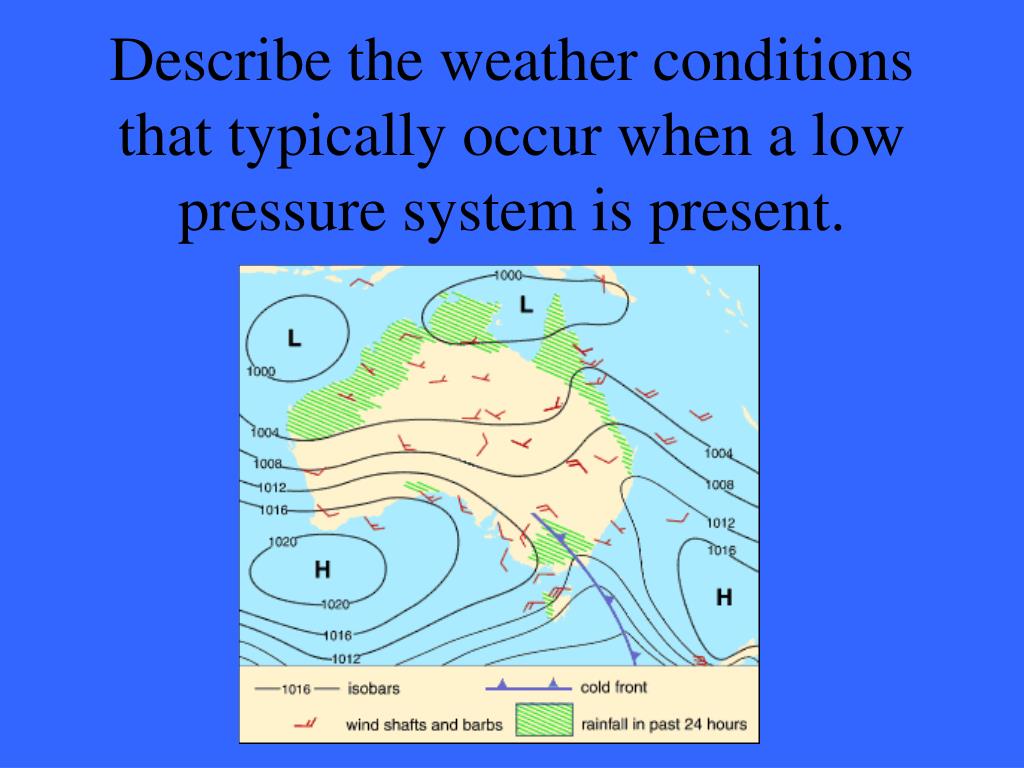 Describe the weather conditions that typically occur when a low pressure system is present.

1000
L
L
1000
1004
1008
1012
1016
1020
H
1020
1016
1012
1004
1008
1012
1016
H

1016 isobars
cold front
wind shafts and barbs
rainfall in past 24 hours